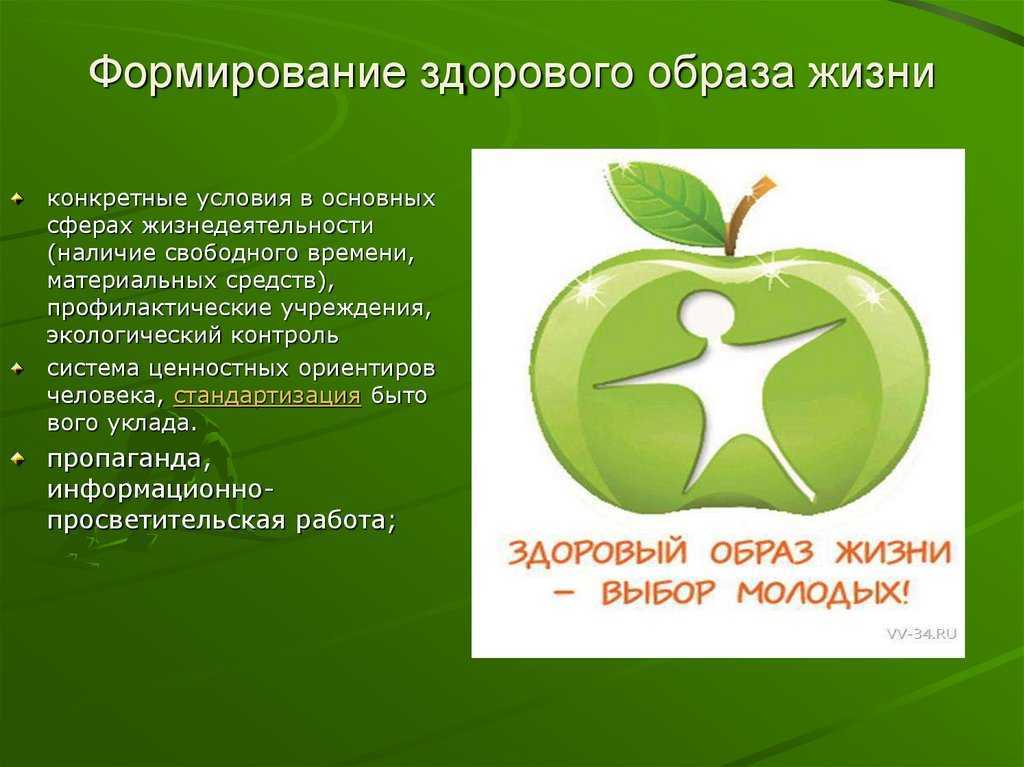 Формирование здорового образа жизни

конкретные условия в основных сферах жизнедеятельности (наличие свободного времени, материальных средств), профилактические учреждения, экологический контроль

система ценностных ориентиров человека, стандартизация быто вого уклада.

пропаганда, информационно-просветительская работа;

ЗДОРОВЫЙ ОБРАЗ ЖИЗНИ – ВЫБОР МОЛОДЫХ!

VV-34.RU